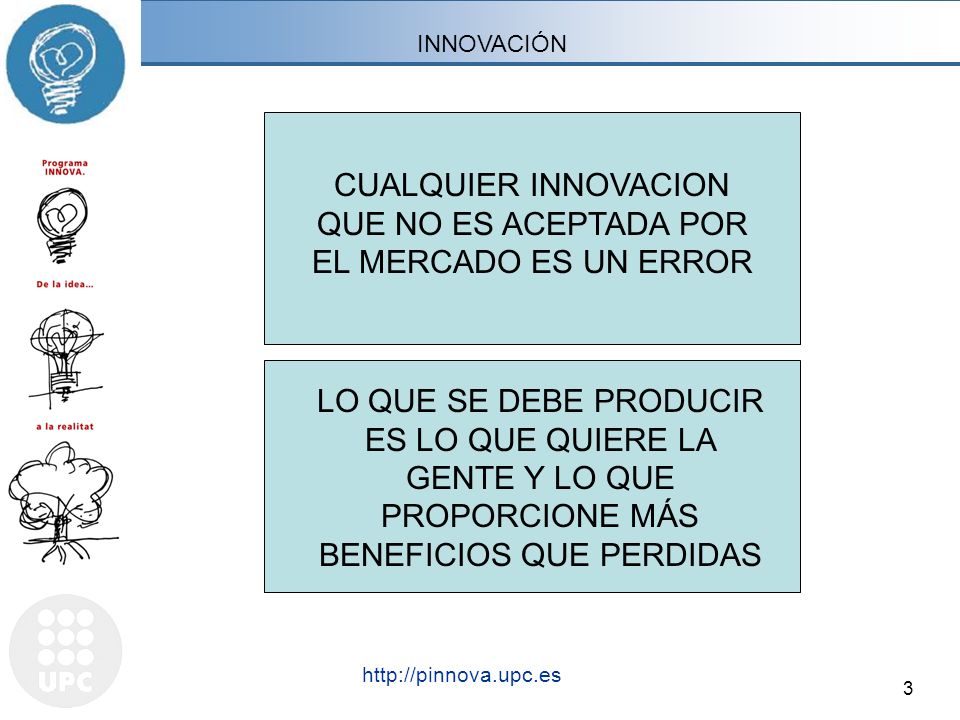 INNOVACIÓN

Programa INNOVA.

De la idea...

a la realitat

UPC

CUALQUIER INNOVACION QUE NO ES ACEPTADA POR EL MERCADO ES UN ERROR

LO QUE SE DEBE PRODUCIR ES LO QUE QUIERE LA GENTE Y LO QUE PROPORCIONE MÁS BENEFICIOS QUE PERDIDAS

http://pinnova.upc.es

3